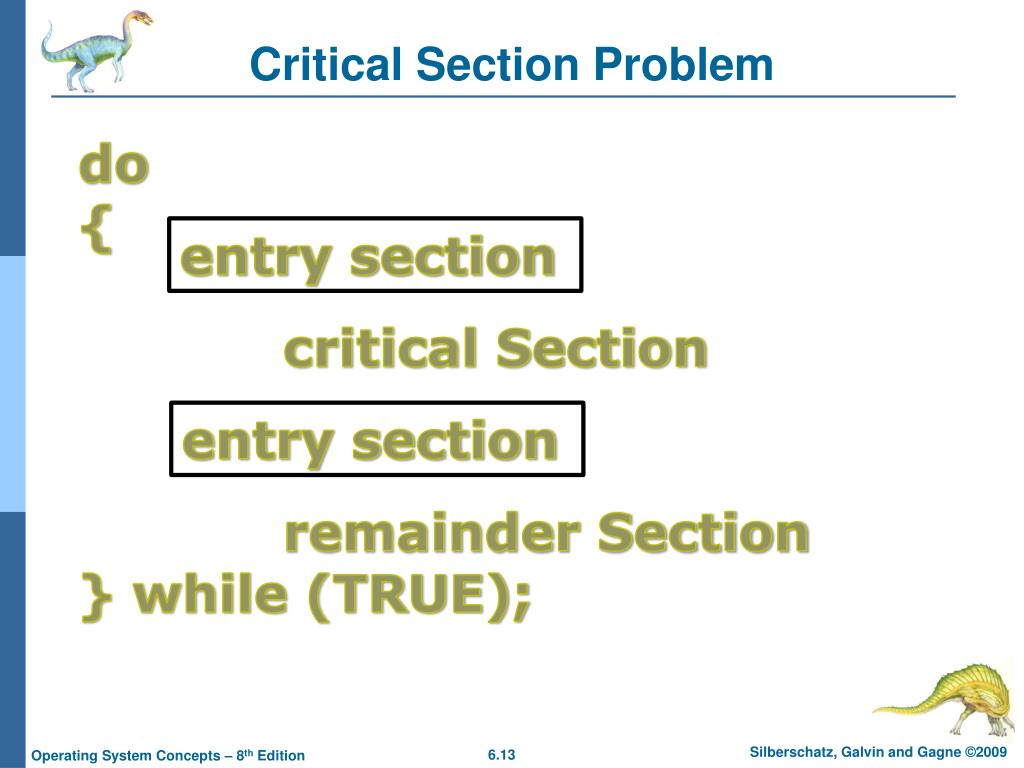 Critical Section Problem

do

{

entry section

critical Section

entry section

remainder Section

} while (TRUE);

Operating System Concepts – 8th Edition

6.13

Silberschatz, Galvin and Gagne ©2009